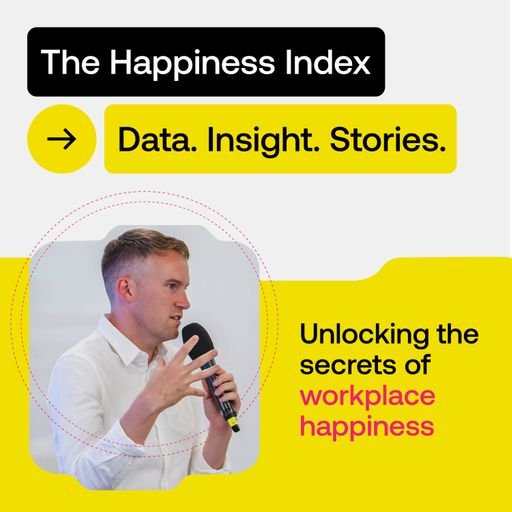 The Happiness Index

→ Data. Insight. Stories.

Unlocking the secrets of workplace happiness